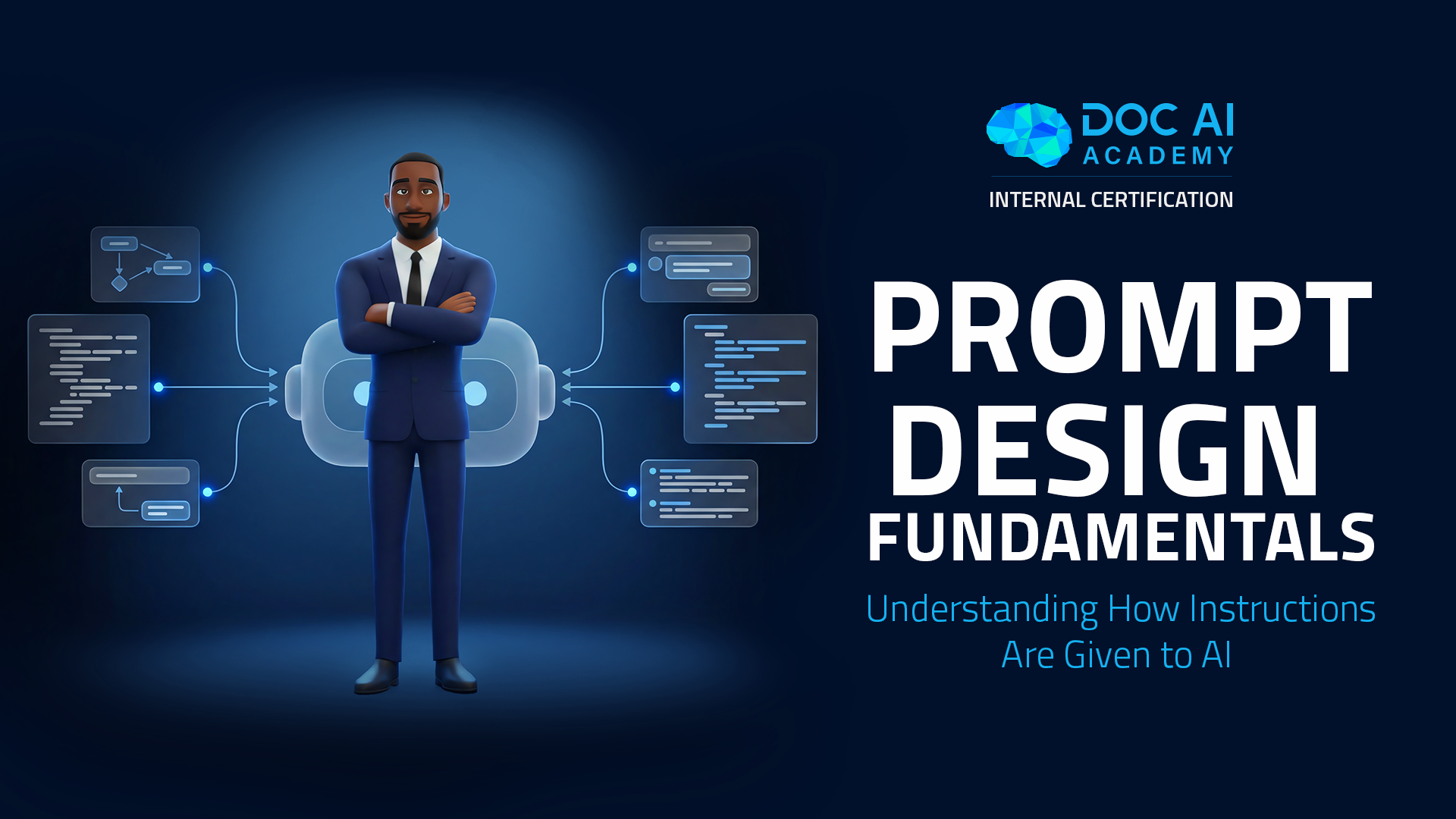 DOC AI
ACADEMY
INTERNAL CERTIFICATION

PROMPT DESIGN FUNDAMENTALS

Understanding How Instructions Are Given to AI